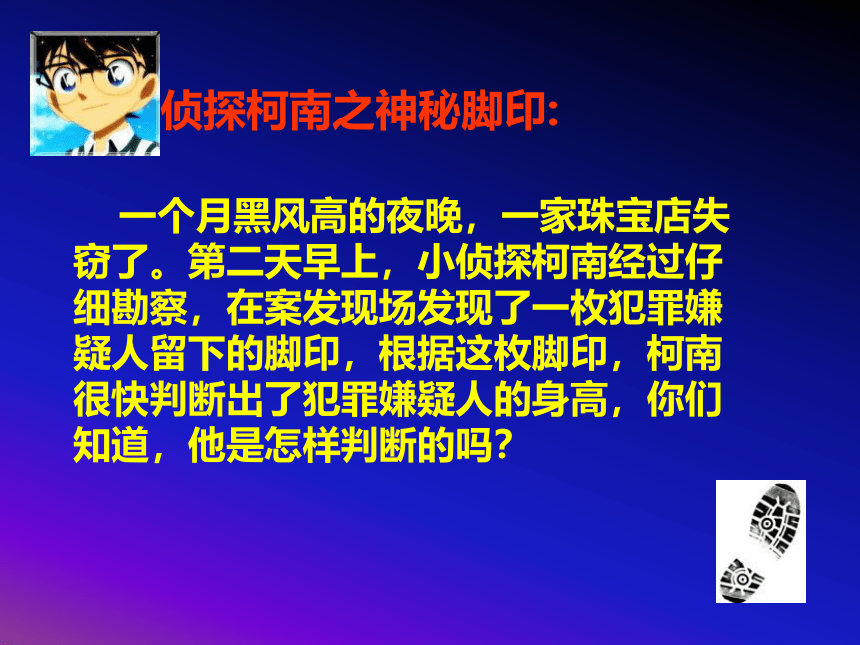 侦探柯南之神秘脚印:

一个月黑风高的夜晚，一家珠宝店失窃了。第二天早上，小侦探柯南经过仔细勘察，在案发现场发现了一枚犯罪嫌疑人留下的脚印，根据这枚脚印，柯南很快判断出了犯罪嫌疑人的身高，你们知道，他是怎样判断的吗?